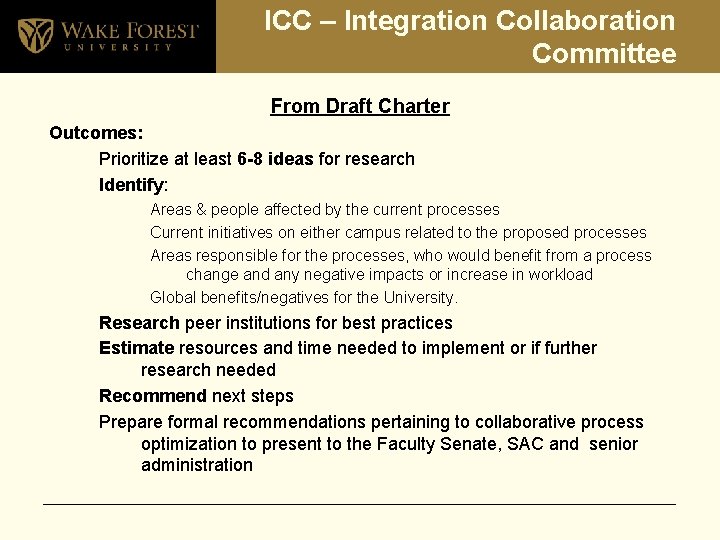 WAKE FOREST
UNIVERSITY

ICC – Integration Collaboration Committee

From Draft Charter

Outcomes:

Prioritize at least 6-8 ideas for research

Identify:

Areas & people affected by the current processes

Current initiatives on either campus related to the proposed processes

Areas responsible for the processes, who would benefit from a process change and any negative impacts or increase in workload

Global benefits/negatives for the University.

Research peer institutions for best practices

Estimate resources and time needed to implement or if further research needed

Recommend next steps

Prepare formal recommendations pertaining to collaborative process optimization to present to the Faculty Senate, SAC and senior administration